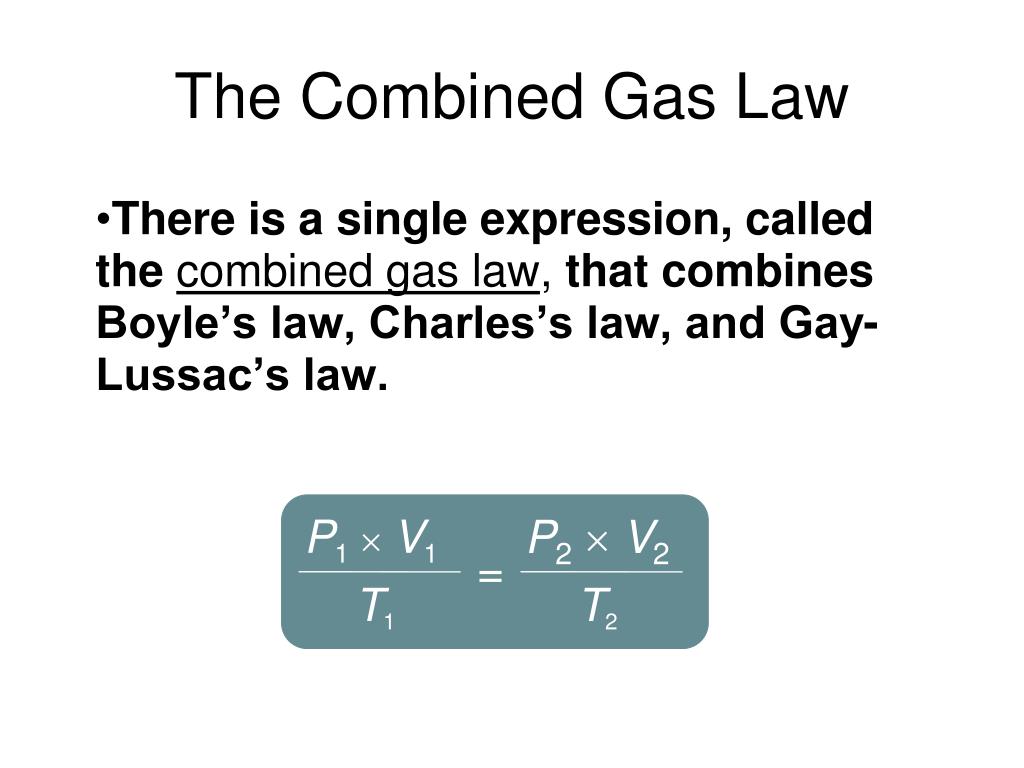 The Combined Gas Law

•There is a single expression, called the combined gas law, that combines Boyle’s law, Charles’s law, and Gay-Lussac’s law.

$\frac{P_1 \times V_1}{T_1} = \frac{P_2 \times V_2}{T_2}$